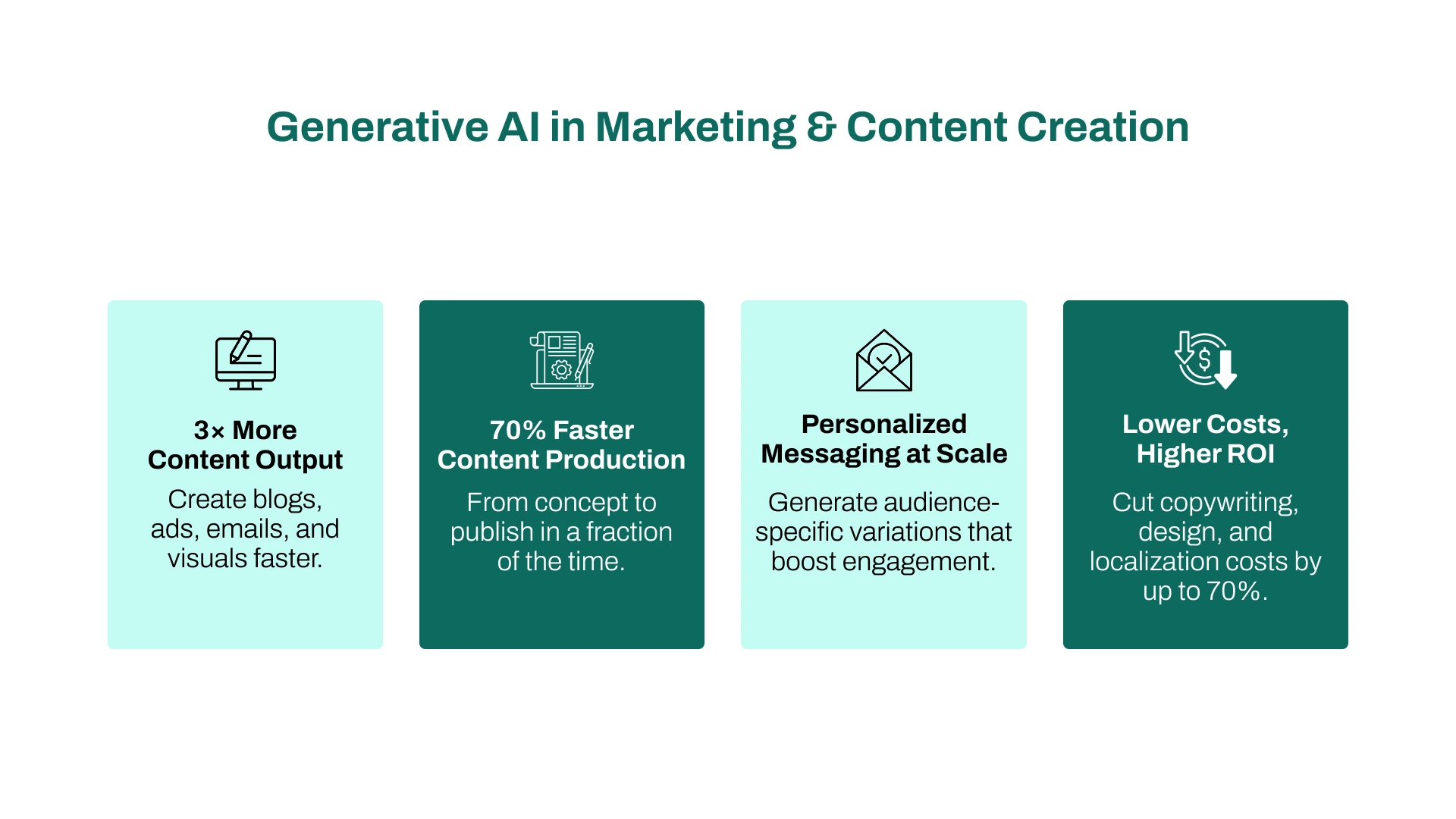 Generative AI in Marketing & Content Creation

3× More Content Output

Create blogs, ads, emails, and visuals faster.

70% Faster Content Production

From concept to publish in a fraction of the time.

Personalized Messaging at Scale

Generate audience-specific variations that boost engagement.

Lower Costs, Higher ROI

Cut copywriting, design, and localization costs by up to 70%.